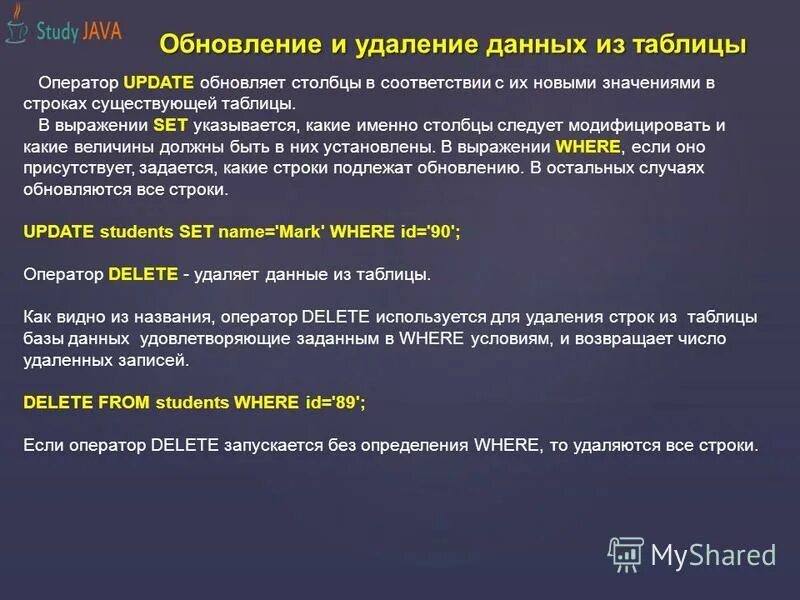 Study JAVA

Обновление и удаление данных из таблицы

Оператор UPDATE обновляет столбцы в соответствии с их новыми значениями в строках существующей таблицы.
В выражении SET указывается, какие именно столбцы следует модифицировать и какие величины должны быть в них установлены. В выражении WHERE, если оно присутствует, задается, какие строки подлежат обновлению. В остальных случаях обновляются все строки.

UPDATE students SET name='Mark' WHERE id='90';

Оператор DELETE - удаляет данные из таблицы.

Как видно из названия, оператор DELETE используется для удаления строк из таблицы базы данных удовлетворяющие заданным в WHERE условиям, и возвращает число удаленных записей.

DELETE FROM students WHERE id='89';

Если оператор DELETE запускается без определения WHERE, то удаляются все строки.

MyShared